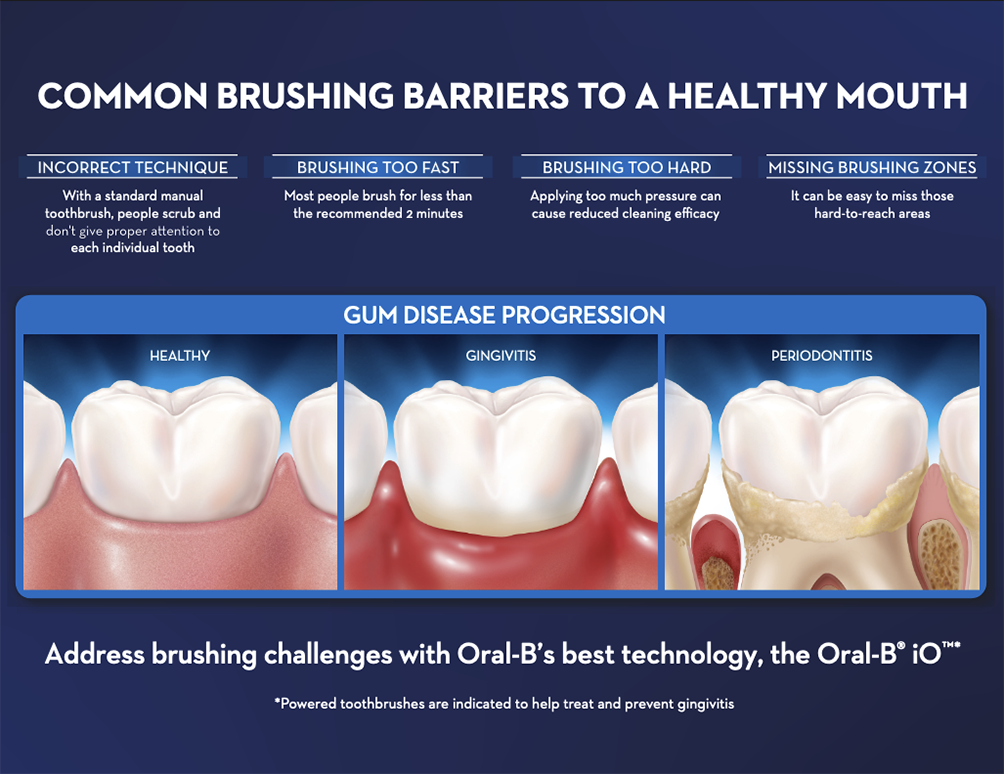 COMMON BRUSHING BARRIERS TO A HEALTHY MOUTH

INCORRECT TECHNIQUE
With a standard manual toothbrush, people scrub and don't give proper attention to each individual tooth

BRUSHING TOO FAST
Most people brush for less than the recommended 2 minutes

BRUSHING TOO HARD
Applying too much pressure can cause reduced cleaning efficacy

MISSING BRUSHING ZONES
It can be easy to miss those hard-to-reach areas

GUM DISEASE PROGRESSION

HEALTHY

GINGIVITIS

PERIODONTITIS

Address brushing challenges with Oral-B's best technology, the Oral-B® iO™*

*Powered toothbrushes are indicated to help treat and prevent gingivitis